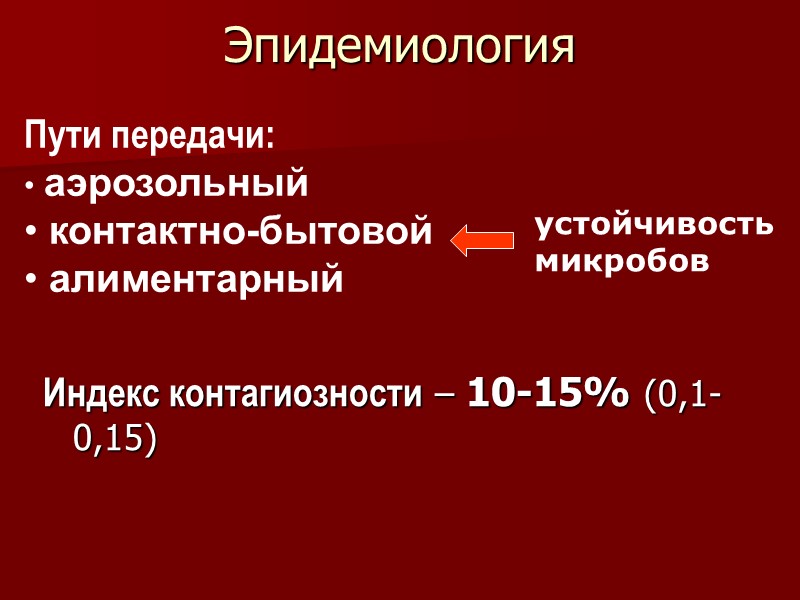 Эпидемиология

Пути передачи:
• аэрозольный
• контактно-бытовой
• алиментарный

устойчивость микробов

Индекс контагиозности – 10-15% (0,1-0,15)